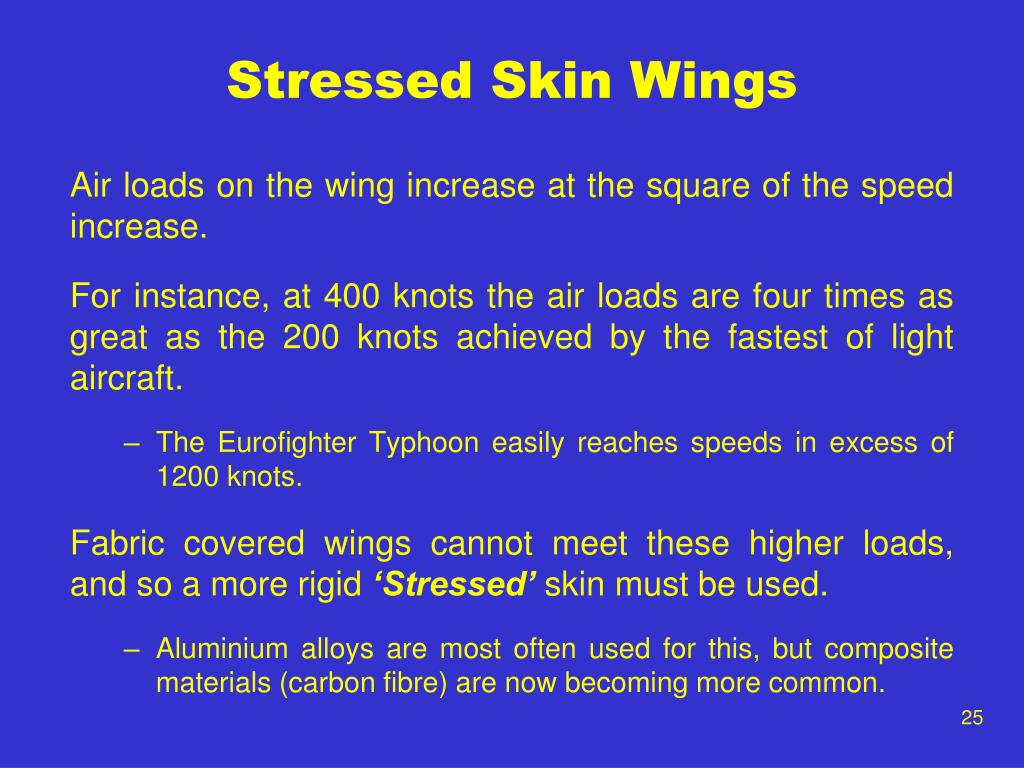 Stressed Skin Wings

Air loads on the wing increase at the square of the speed increase.

For instance, at 400 knots the air loads are four times as great as the 200 knots achieved by the fastest of light aircraft.

– The Eurofighter Typhoon easily reaches speeds in excess of 1200 knots.

Fabric covered wings cannot meet these higher loads, and so a more rigid ‘Stressed’ skin must be used.

– Aluminium alloys are most often used for this, but composite materials (carbon fibre) are now becoming more common.

25